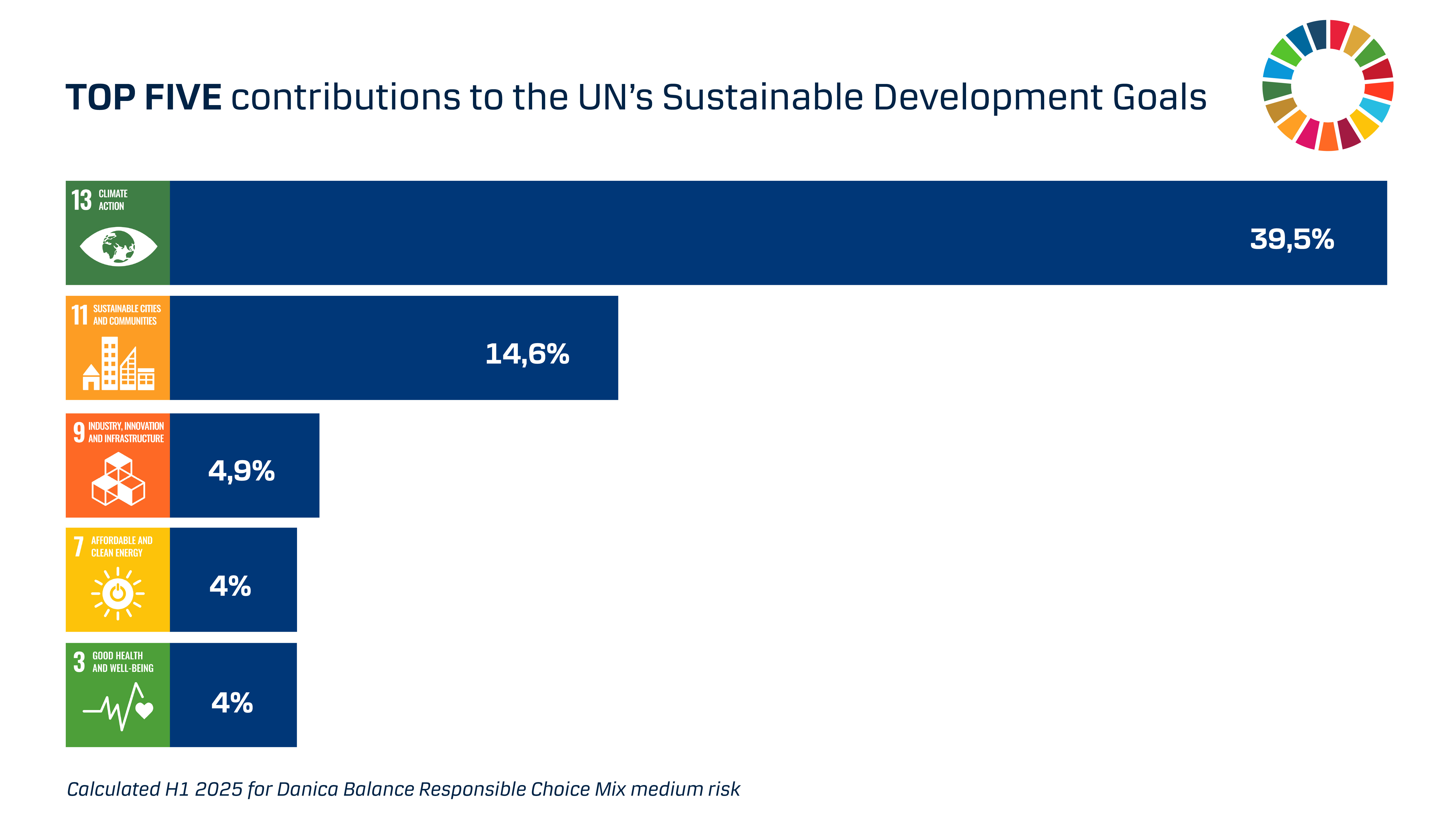 TOP FIVE contributions to the UN's Sustainable Development Goals

13 CLIMATE ACTION

39,5%

11 SUSTAINABLE CITIES AND COMMUNITIES

14,6%

9 INDUSTRY, INNOVATION AND INFRASTRUCTURE

4,9%

7 AFFORDABLE AND CLEAN ENERGY

4%

3 GOOD HEALTH AND WELL-BEING

4%

Calculated H1 2025 for Danica Balance Responsible Choice Mix medium risk